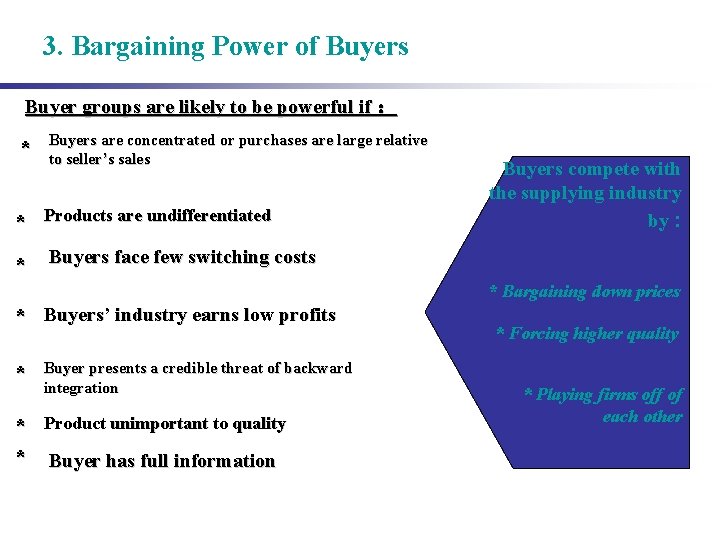 3. Bargaining Power of Buyers

Buyer groups are likely to be powerful if :

* Buyers are concentrated or purchases are large relative to seller's sales

* Products are undifferentiated

* Buyers face few switching costs

* Buyers' industry earns low profits

* Buyer presents a credible threat of backward integration

* Product unimportant to quality

* Buyer has full information

Buyers compete with the supplying industry by :

* Bargaining down prices

* Forcing higher quality

* Playing firms off of each other